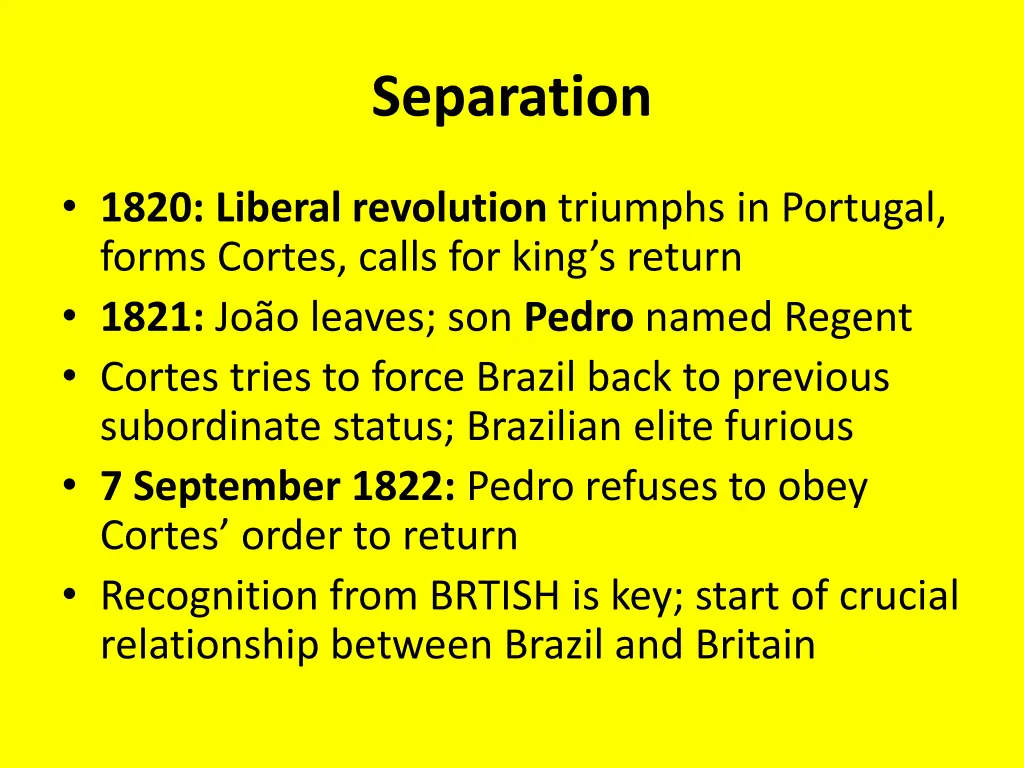 Separation

• 1820: Liberal revolution triumphs in Portugal, forms Cortes, calls for king’s return
• 1821: João leaves; son Pedro named Regent
• Cortes tries to force Brazil back to previous subordinate status; Brazilian elite furious
• 7 September 1822: Pedro refuses to obey Cortes’ order to return
• Recognition from BRTISH is key; start of crucial relationship between Brazil and Britain